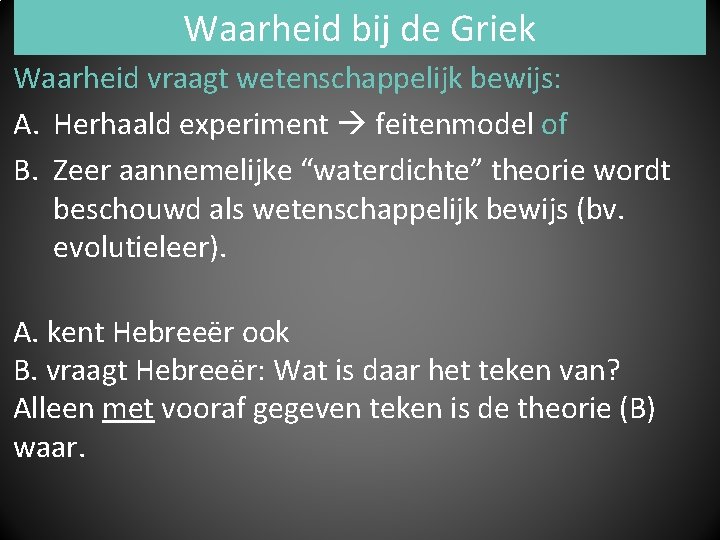 Waarheid bij de Griek

Waarheid vraagt wetenschappelijk bewijs:

A. Herhaald experiment → feitenmodel of

B. Zeer aannemelijke “waterdichte” theorie wordt beschouwd als wetenschappelijk bewijs (bv. evolutieleer).

A. kent Hebreeër ook
B. vraagt Hebreeër: Wat is daar het teken van?
Alleen met vooraf gegeven teken is de theorie (B) waar.